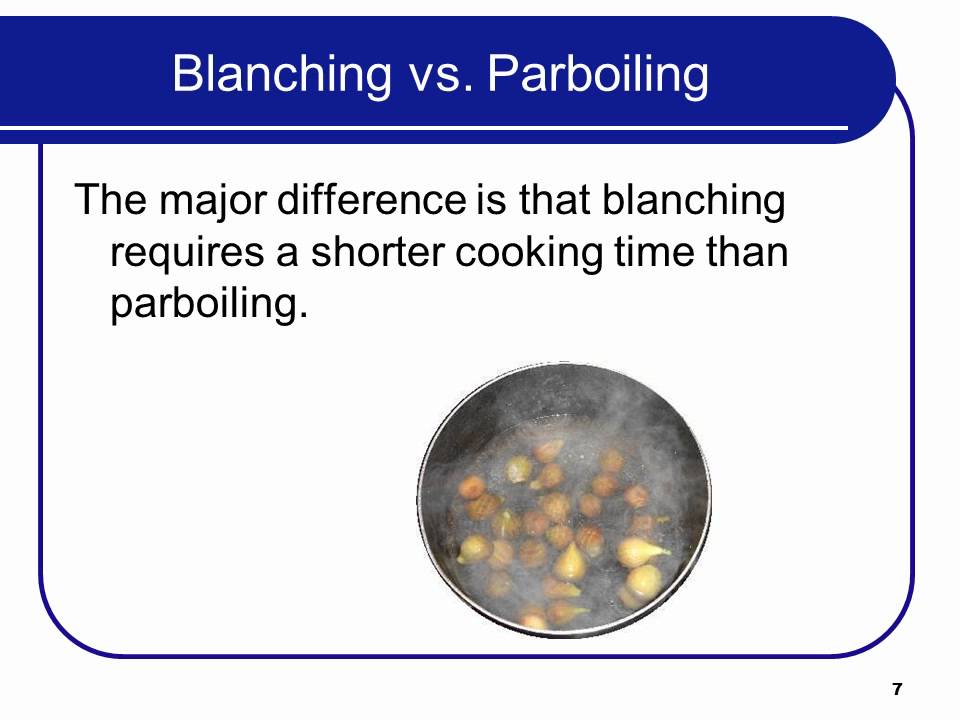 Blanching vs. Parboiling

The major difference is that blanching requires a shorter cooking time than parboiling.

7